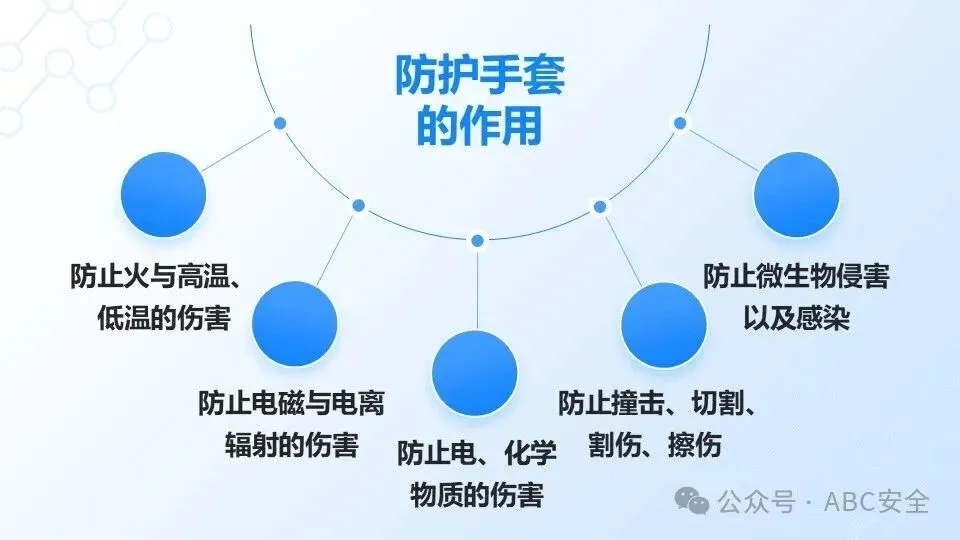 防护手套的作用

防止火与高温、低温的伤害

防止电磁与电离辐射的伤害

防止电、化学物质的伤害

防止撞击、切割、割伤、擦伤

防止微生物侵害以及感染

公众号 · ABC安全